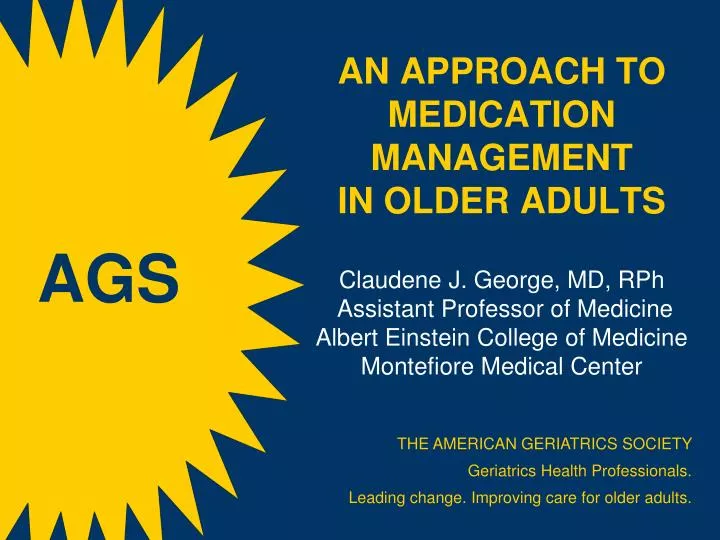 AGS

AN APPROACH TO MEDICATION MANAGEMENT IN OLDER ADULTS

Claudene J. George, MD, RPh
Assistant Professor of Medicine
Albert Einstein College of Medicine
Montefiore Medical Center

THE AMERICAN GERIATRICS SOCIETY
Geriatrics Health Professionals.
Leading change. Improving care for older adults.